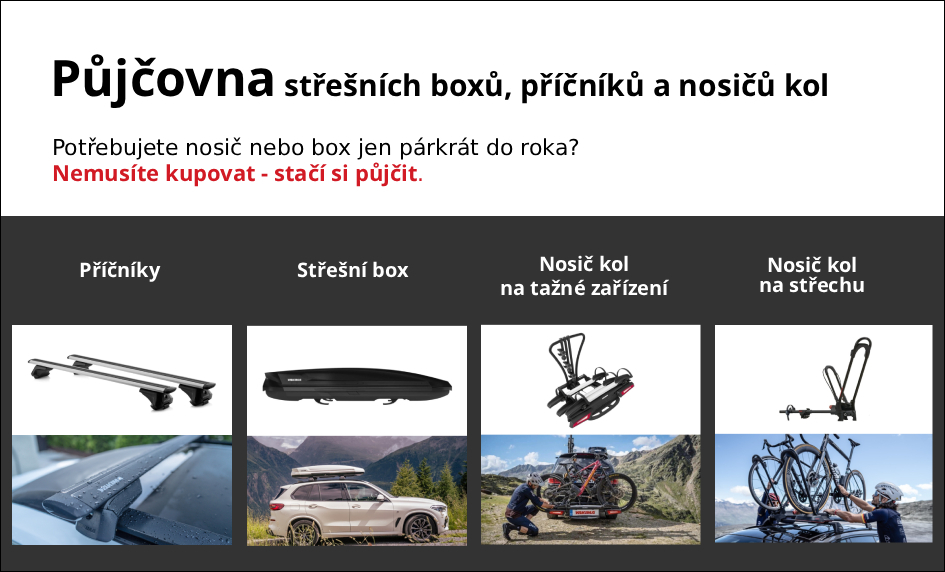 Půjčovna střešních boxů, příčníků a nosičů kol

Potřebujete nosič nebo box jen párkrát do roka?
Nemusíte kupovat - stačí si půjčit.

Příčníky

Střešní box

Nosič kol na tažné zařízení

Nosič kol na střechu